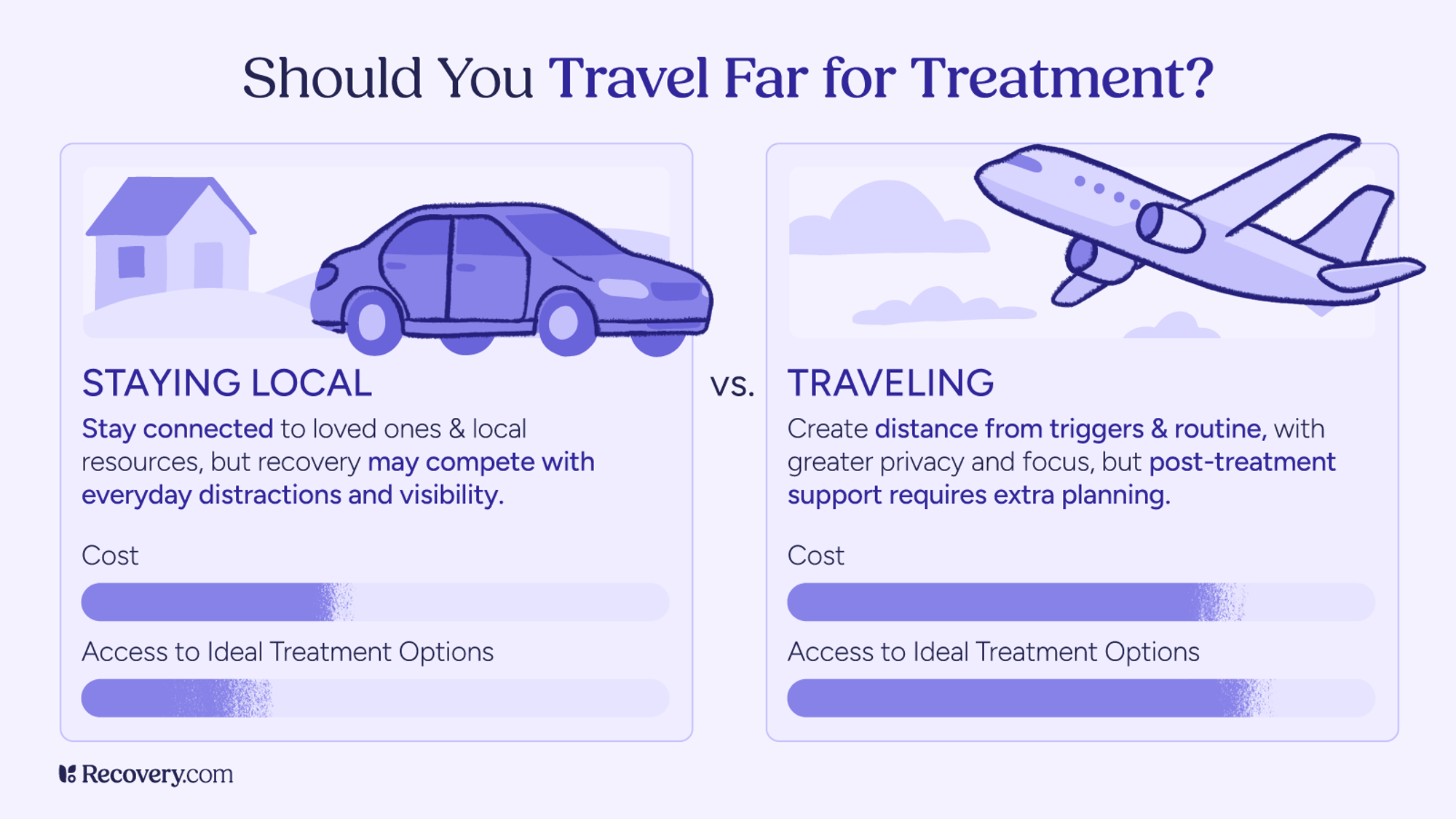 Should You Travel Far for Treatment?

STAYING LOCAL

Stay connected to loved ones & local resources, but recovery may compete with everyday distractions and visibility.

Cost

Access to Ideal Treatment Options

vs.

TRAVELING

Create distance from triggers & routine, with greater privacy and focus, but post-treatment support requires extra planning.

Cost

Access to Ideal Treatment Options

Recovery.com